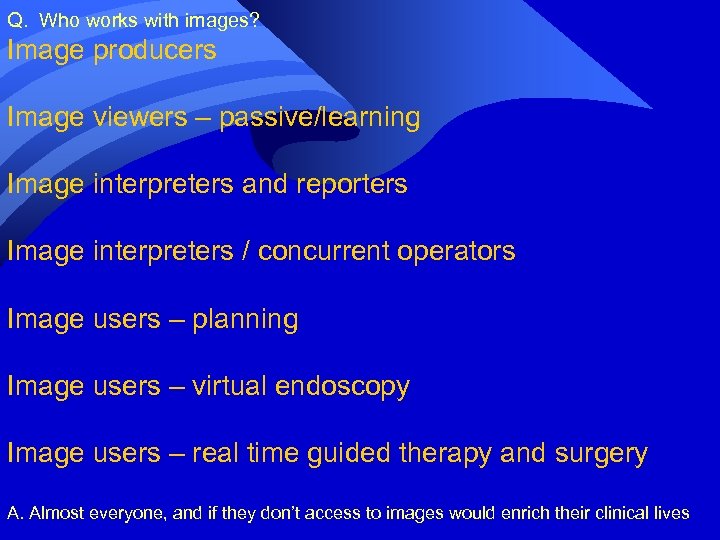 Q. Who works with images?
Image producers

Image viewers – passive/learning

Image interpreters and reporters

Image interpreters / concurrent operators

Image users – planning

Image users – virtual endoscopy

Image users – real time guided therapy and surgery

A. Almost everyone, and if they don't access to images would enrich their clinical lives